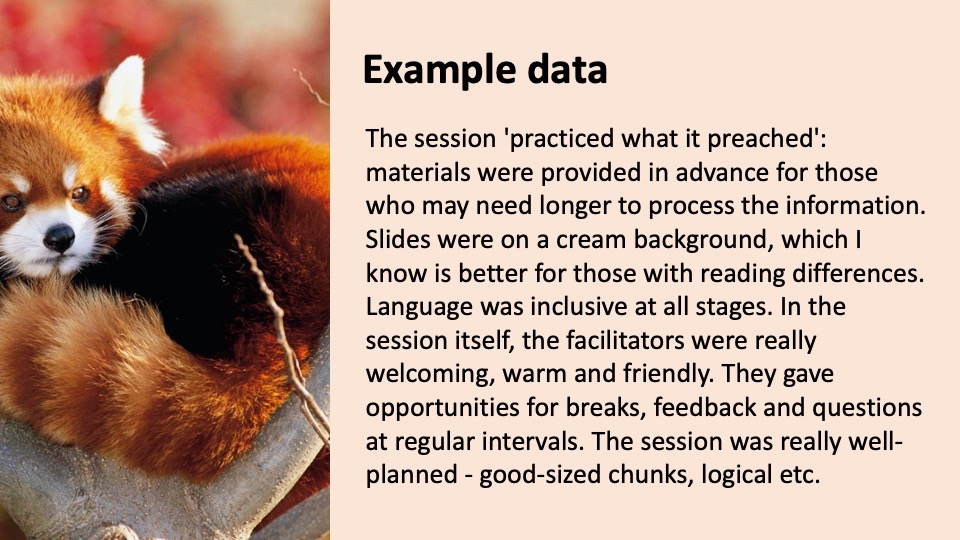 Example data

The session 'practiced what it preached': materials were provided in advance for those who may need longer to process the information. Slides were on a cream background, which I know is better for those with reading differences. Language was inclusive at all stages. In the session itself, the facilitators were really welcoming, warm and friendly. They gave opportunities for breaks, feedback and questions at regular intervals. The session was really well-planned - good-sized chunks, logical etc.